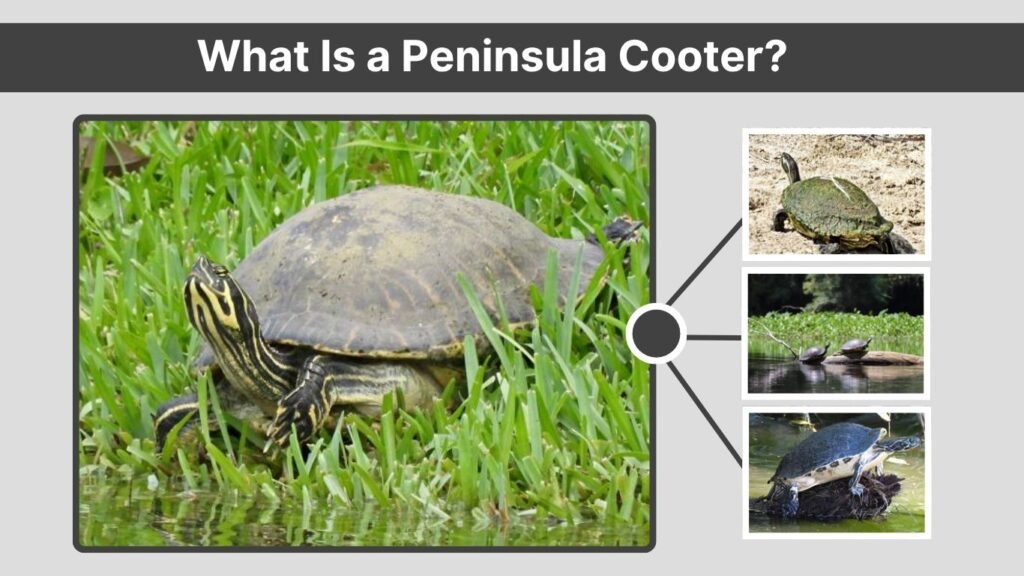 What Is a Peninsula Cooter?